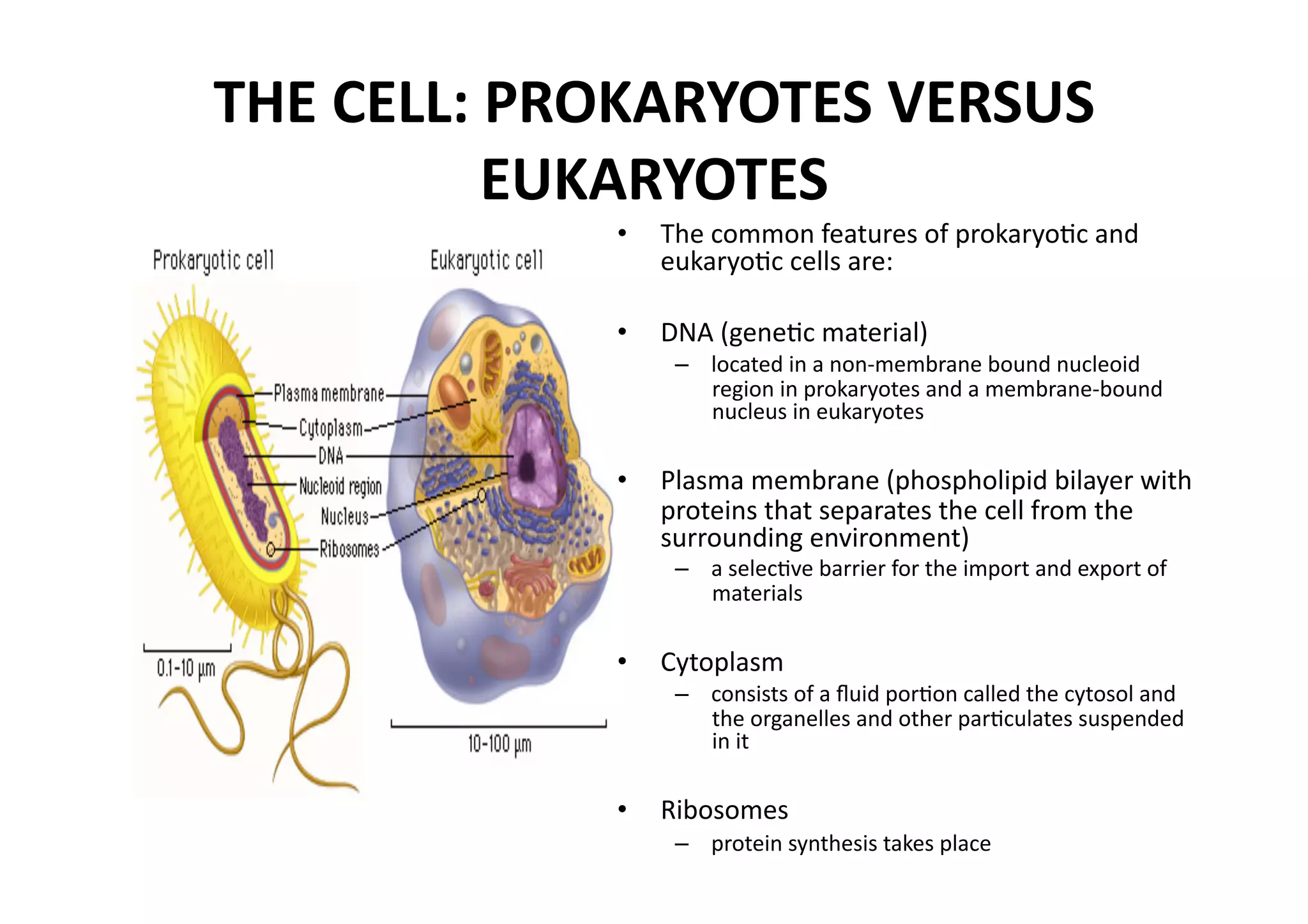 THE CELL: PROKARYOTES VERSUS EUKARYOTES

Prokaryotic cell

Eukaryotic cell

Plasma membrane

Cytoplasm

DNA

Nucleoid region

Nucleus

Ribosomes

0.1-10 μm

10-100 μm

• The common features of prokaryotic and eukaryotic cells are:

• DNA (genetic material)
– located in a non-membrane bound nucleoid region in prokaryotes and a membrane-bound nucleus in eukaryotes

• Plasma membrane (phospholipid bilayer with proteins that separates the cell from the surrounding environment)
– a selective barrier for the import and export of materials

• Cytoplasm
– consists of a fluid portion called the cytosol and the organelles and other particulates suspended in it

• Ribosomes
– protein synthesis takes place